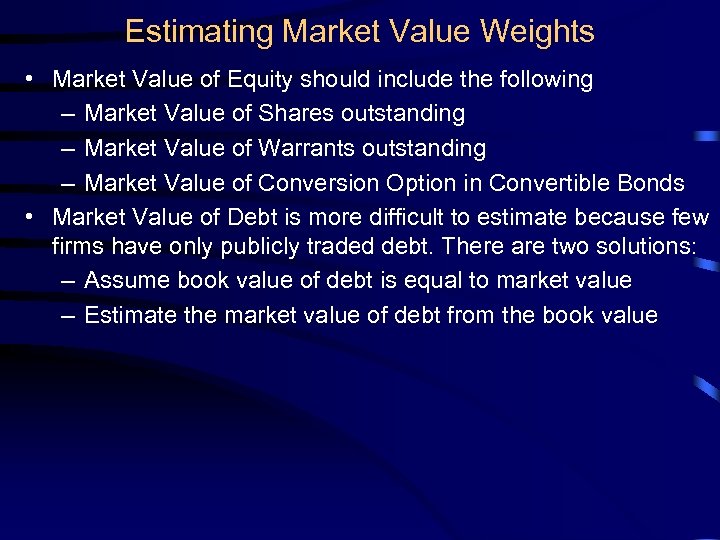 Estimating Market Value Weights

• Market Value of Equity should include the following
– Market Value of Shares outstanding
– Market Value of Warrants outstanding
– Market Value of Conversion Option in Convertible Bonds
• Market Value of Debt is more difficult to estimate because few firms have only publicly traded debt. There are two solutions:
– Assume book value of debt is equal to market value
– Estimate the market value of debt from the book value